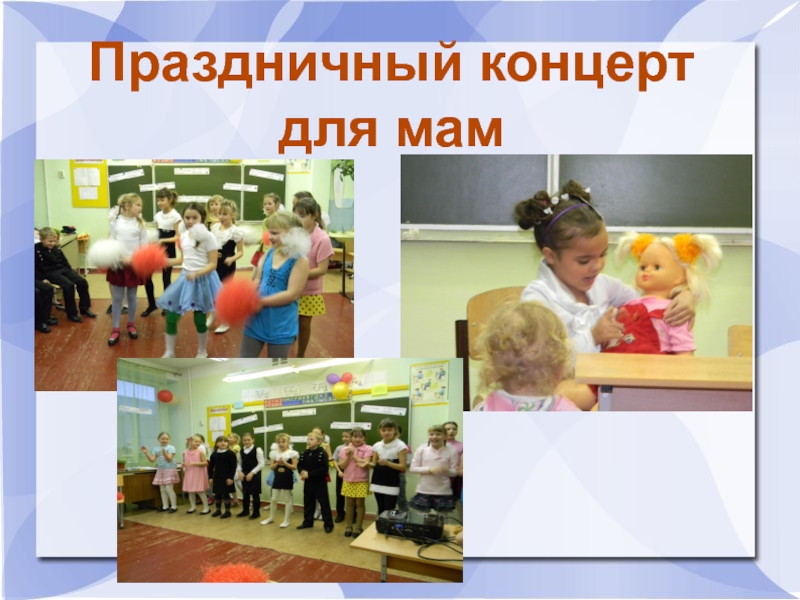 Праздничный концерт для мам